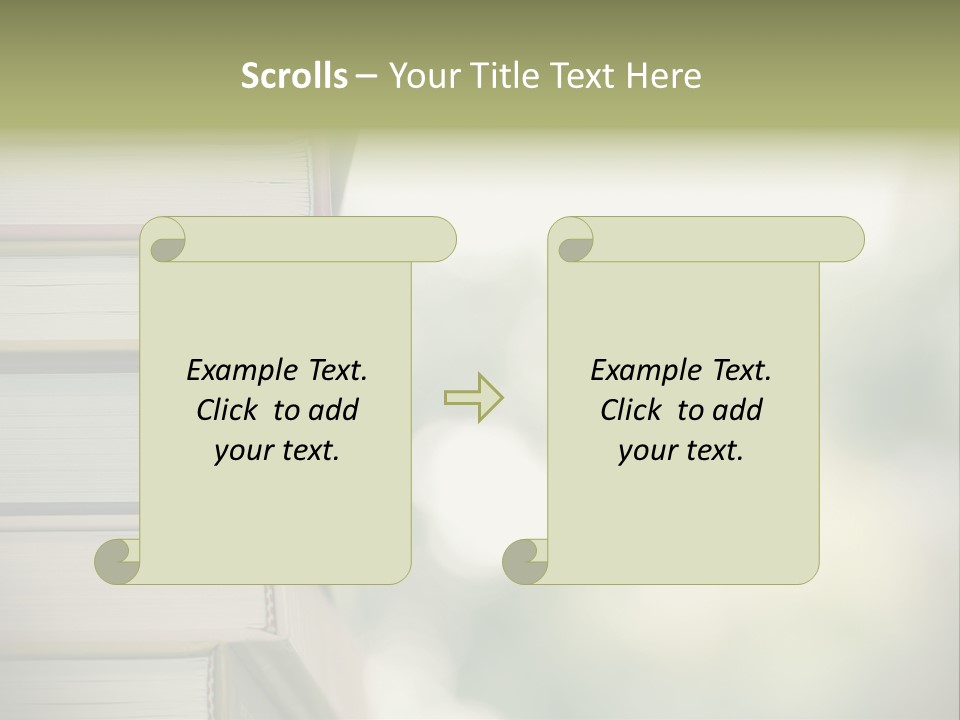 Scrolls – Your Title Text Here

Example Text. Click to add your text.

Example Text. Click to add your text.